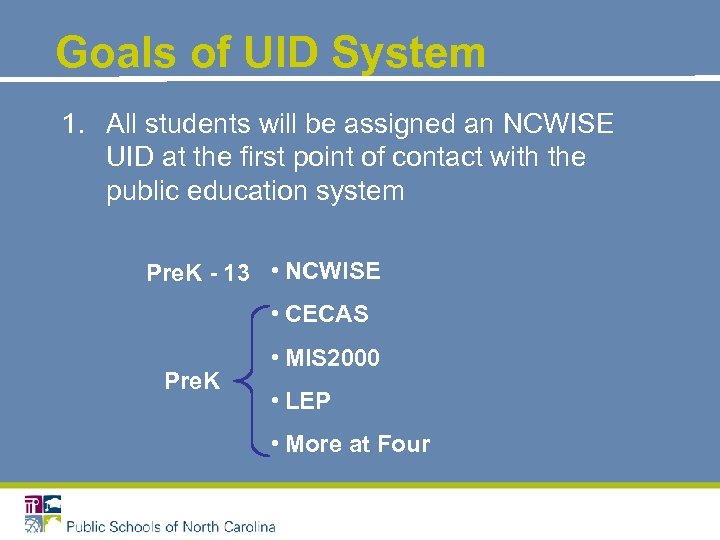 Goals of UID System

1. All students will be assigned an NCWISE UID at the first point of contact with the public education system

PreK - 13 • NCWISE

PreK
• CECAS
• MIS2000
• LEP
• More at Four

Public Schools of North Carolina